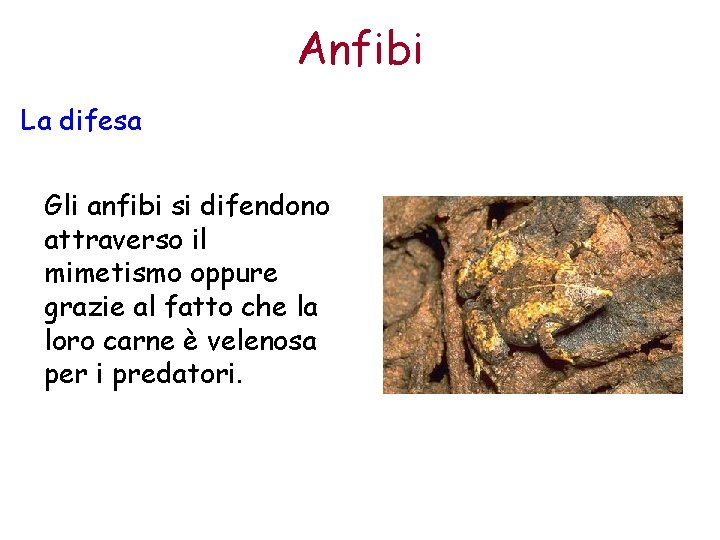 Anfibi

La difesa

Gli anfibi si difendono attraverso il mimetismo oppure grazie al fatto che la loro carne è velenosa per i predatori.